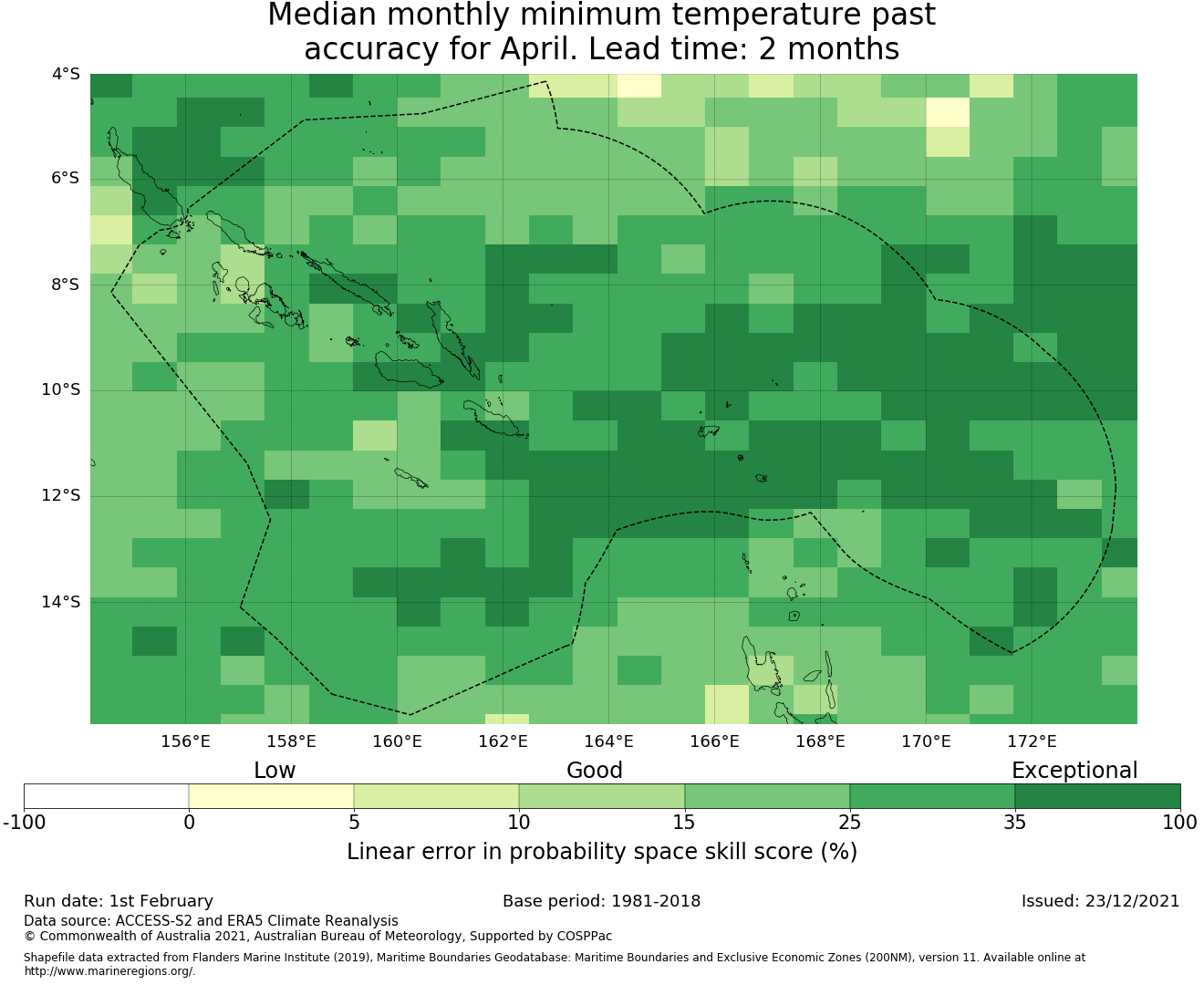 Median monthly minimum temperature past accuracy for April. Lead time: 2 months

4°S
6°S
8°S
10°S
12°S
14°S

156°E 158°E 160°E 162°E 164°E 166°E 168°E 170°E 172°E

Low Good Exceptional

-100 0 5 10 15 25 35 100

Linear error in probability space skill score (%)

Run date: 1st February
Base period: 1981-2018
Issued: 23/12/2021

Data source: ACCESS-S2 and ERA5 Climate Reanalysis
© Commonwealth of Australia 2021, Australian Bureau of Meteorology, Supported by COSPPac

Shapefile data extracted from Flanders Marine Institute (2019), Maritime Boundaries Geodatabase: Maritime Boundaries and Exclusive Economic Zones (200NM), version 11. Available online at http://www.marineregions.org/.